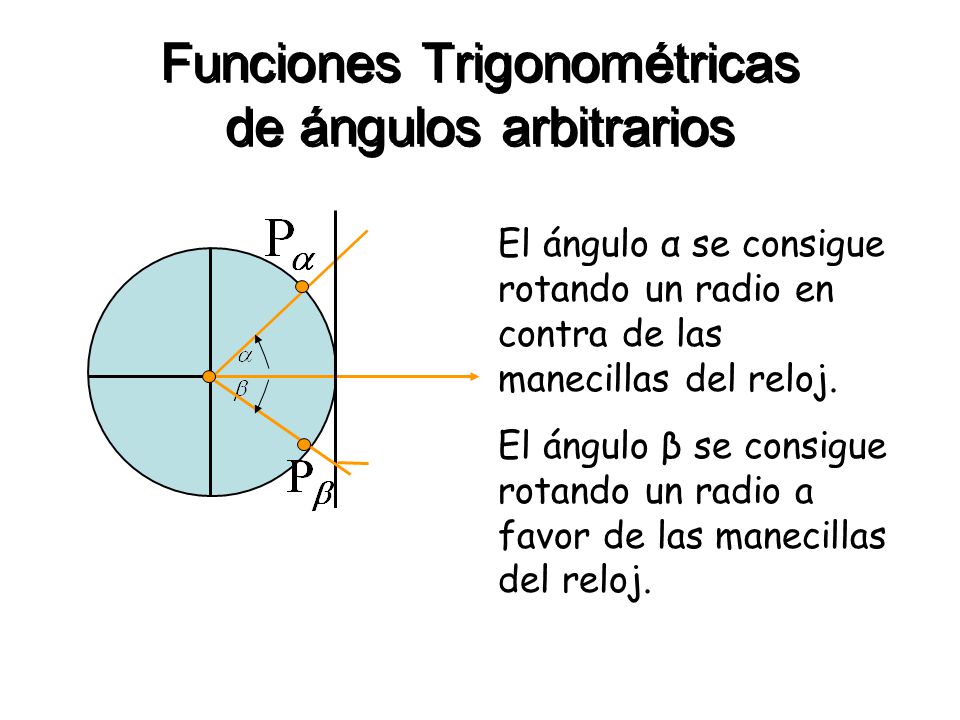 Funciones Trigonométricas de ángulos arbitrarios

$P_\alpha$

$\alpha$

$\beta$

$P_\beta$

El ángulo α se consigue rotando un radio en contra de las manecillas del reloj.

El ángulo β se consigue rotando un radio a favor de las manecillas del reloj.